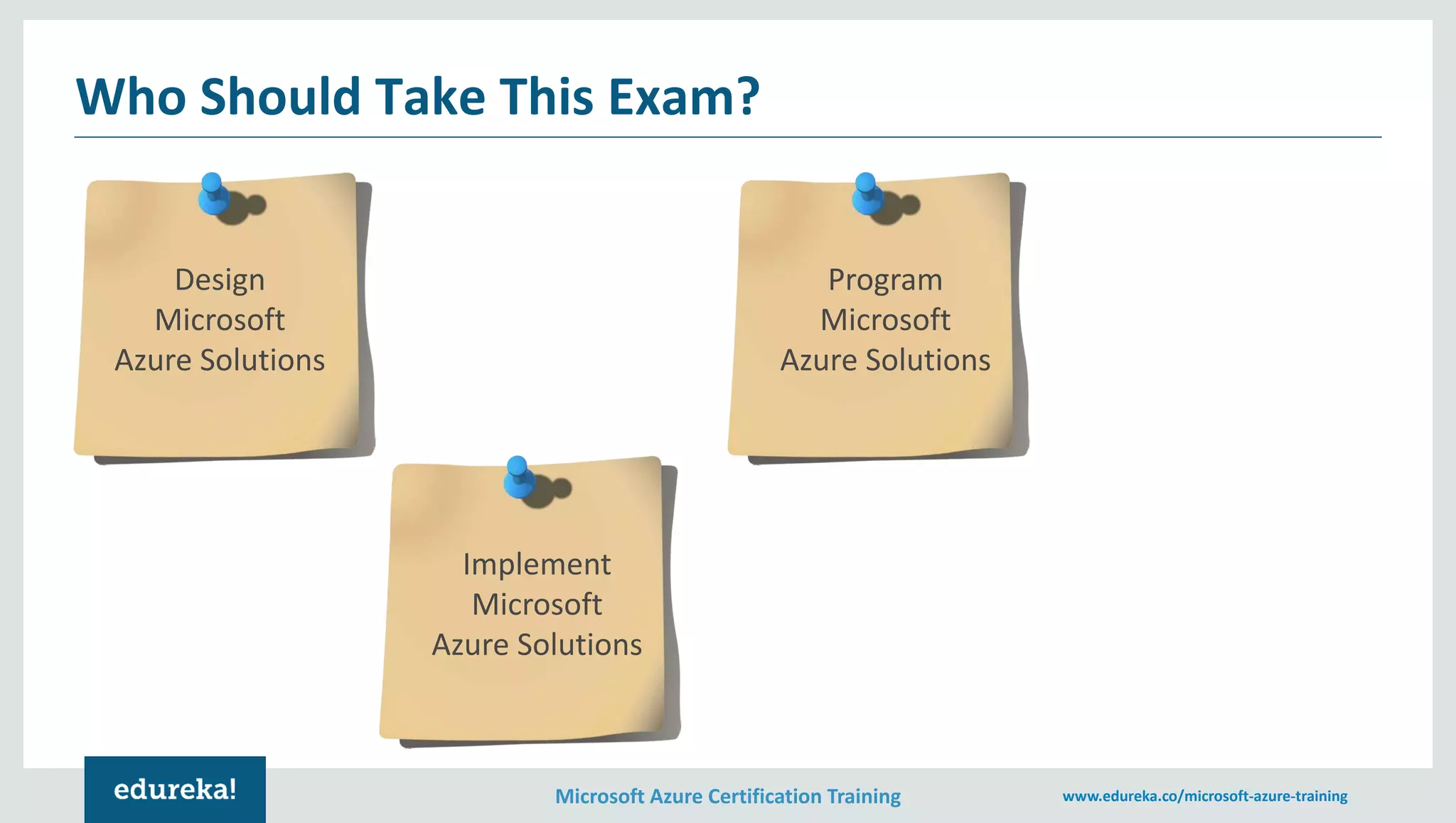 Who Should Take This Exam?

Design Microsoft Azure Solutions

Program Microsoft Azure Solutions

Implement Microsoft Azure Solutions

edureka!

Microsoft Azure Certification Training

www.edureka.co/microsoft-azure-training